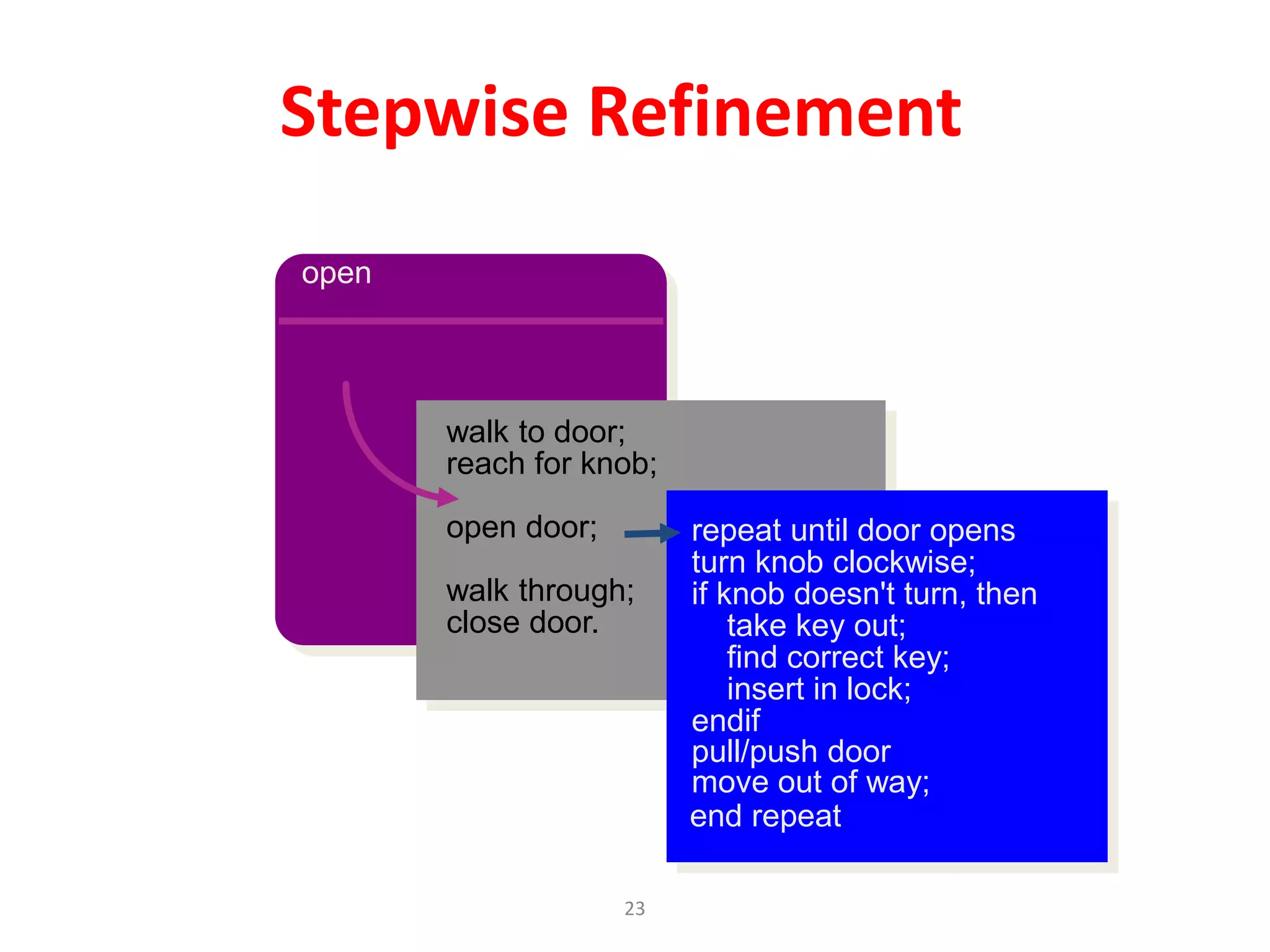 Stepwise Refinement

open

walk to door;
reach for knob;

open door;

walk through;
close door.

repeat until door opens
turn knob clockwise;
if knob doesn't turn, then
take key out;
find correct key;
insert in lock;
endif
pull/push door
move out of way;
end repeat

23